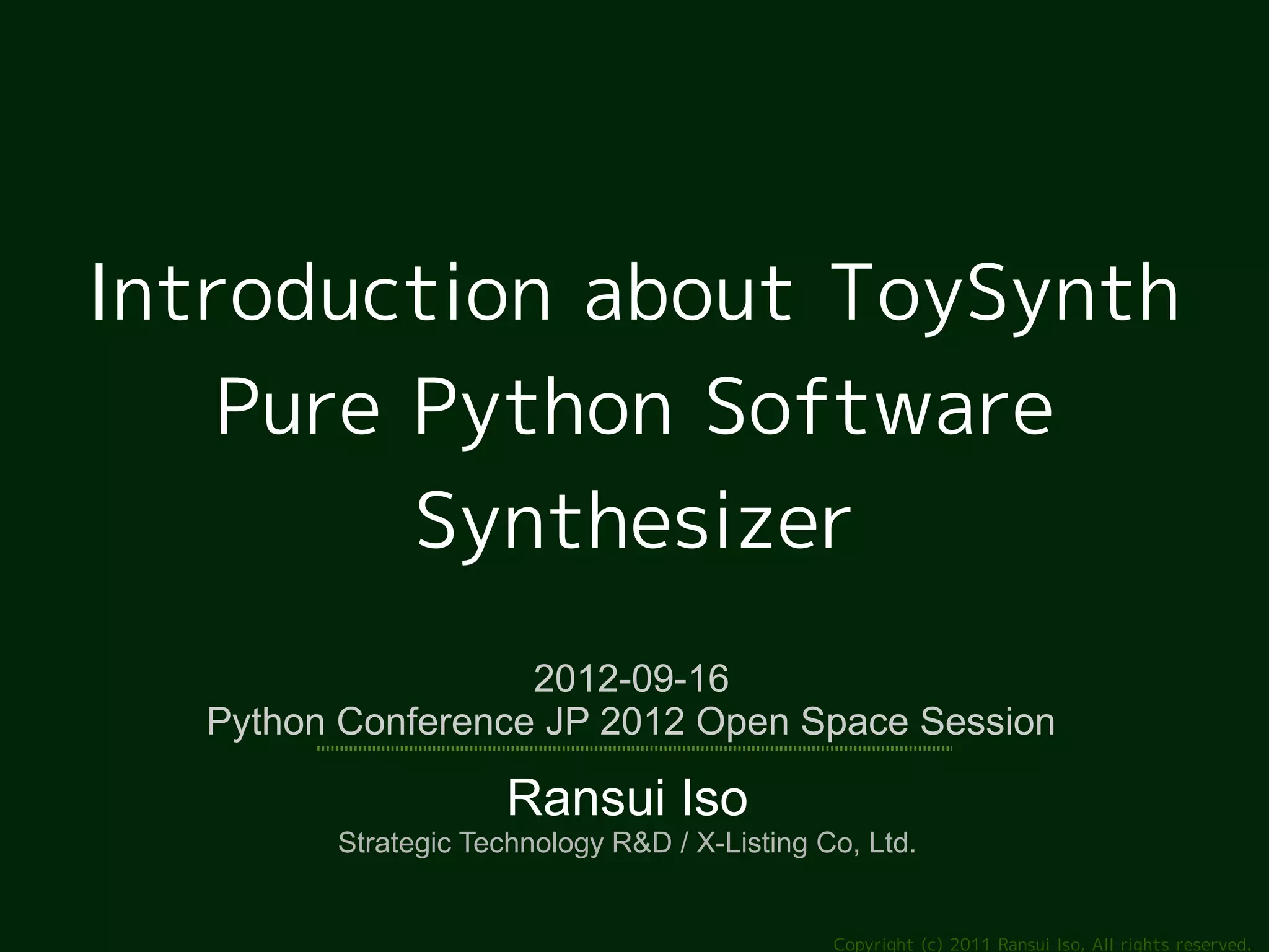 Introduction about ToySynth Pure Python Software Synthesizer

2012-09-16
Python Conference JP 2012 Open Space Session

Ransui Iso
Strategic Technology R&D / X-Listing Co, Ltd.

Copyright (c) 2011 Ransui Iso, All rights reserved.